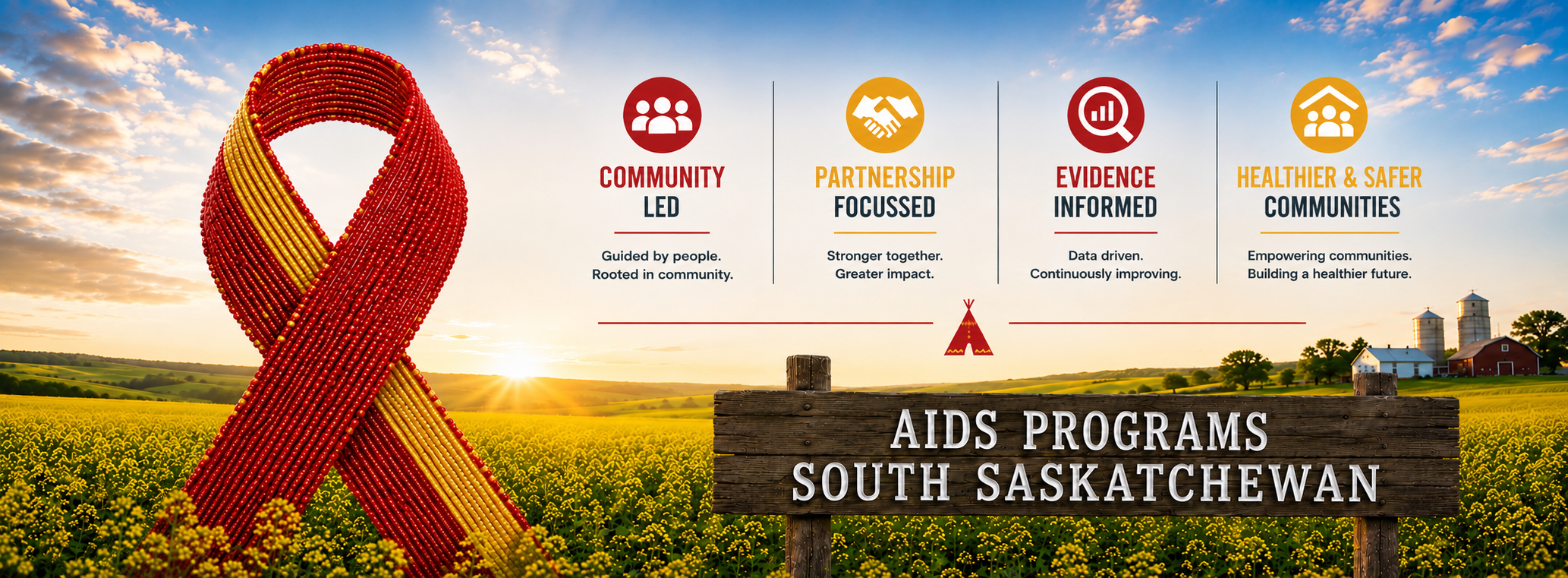 COMMUNITY LED

Guided by people. Rooted in community.

PARTNERSHIP FOCUSSED

Stronger together. Greater impact.

EVIDENCE INFORMED

Data driven. Continuously improving.

HEALTHIER & SAFER COMMUNITIES

Empowering communities. Building a healthier future.

AIDS PROGRAMS SOUTH SASKATCHEWAN